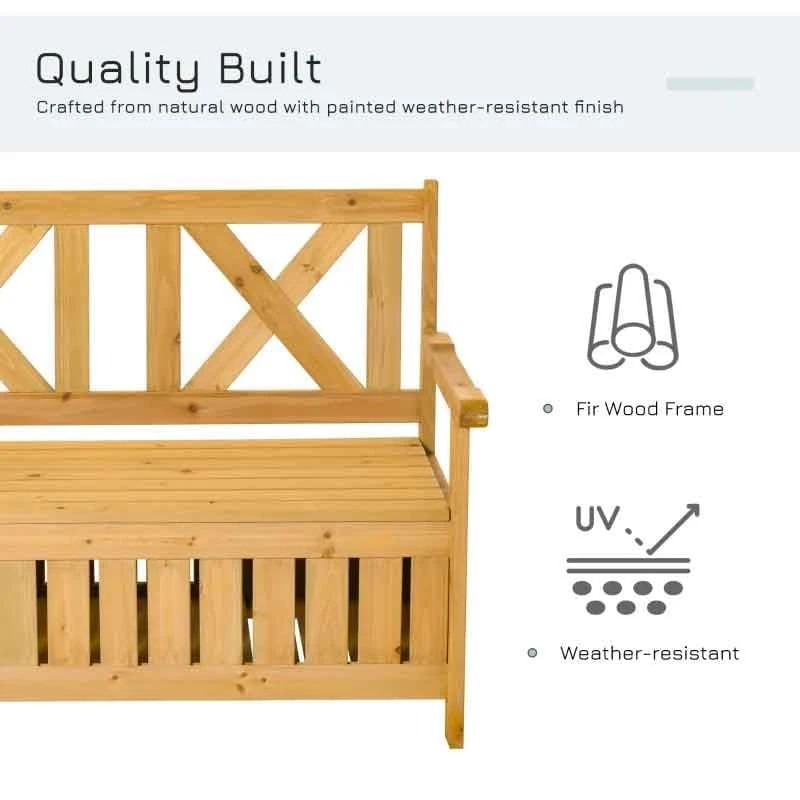 Quality Built
Crafted from natural wood with painted weather-resistant finish

Fir Wood Frame

UV

Weather-resistant